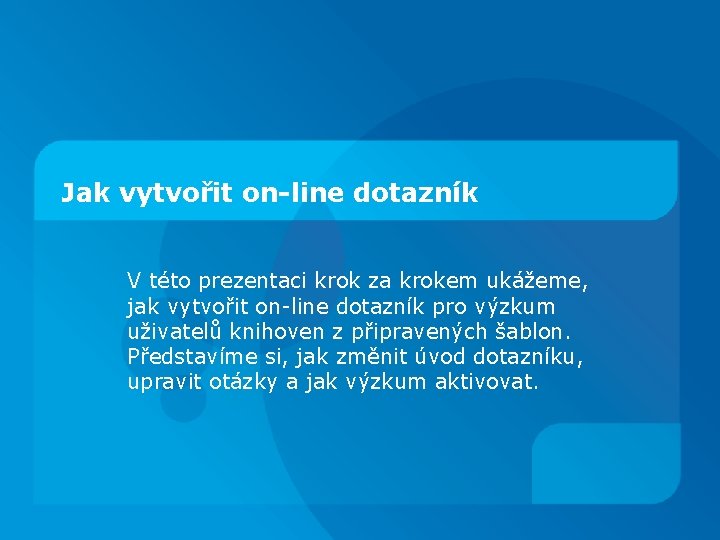 Jak vytvořit on-line dotazník

V této prezentaci krok za krokem ukážeme, jak vytvořit on-line dotazník pro výzkum uživatelů knihoven z připravených šablon. Představíme si, jak změnit úvod dotazníku, upravit otázky a jak výzkum aktivovat.